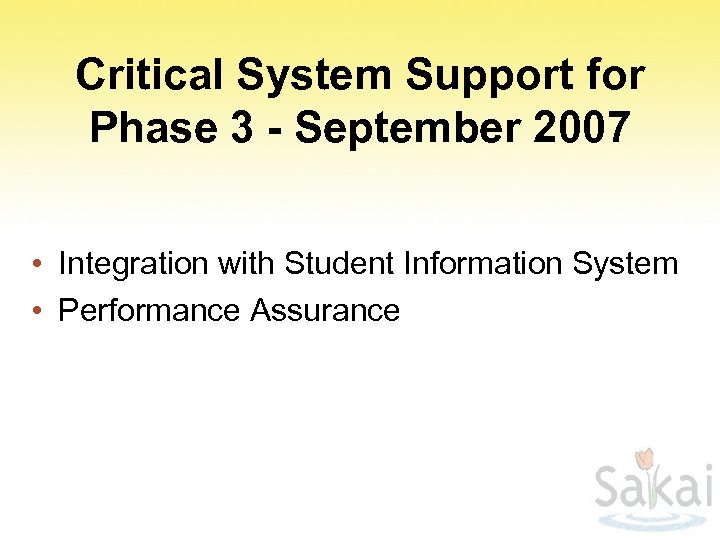 Critical System Support for Phase 3 - September 2007

• Integration with Student Information System
• Performance Assurance

Sakai